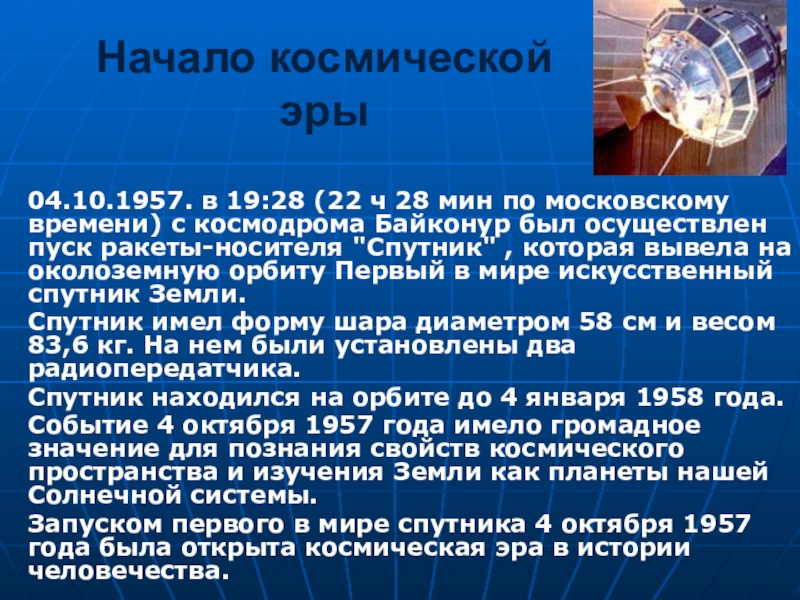 Начало космической эры

04.10.1957. в 19:28 (22 ч 28 мин по московскому времени) с космодрома Байконур был осуществлен пуск ракеты-носителя "Спутник" , которая вывела на околоземную орбиту Первый в мире искусственный спутник Земли.

Спутник имел форму шара диаметром 58 см и весом 83,6 кг. На нем были установлены два радиопередатчика.

Спутник находился на орбите до 4 января 1958 года.

Событие 4 октября 1957 года имело громадное значение для познания свойств космического пространства и изучения Земли как планеты нашей Солнечной системы.

Запуском первого в мире спутника 4 октября 1957 года была открыта космическая эра в истории человечества.